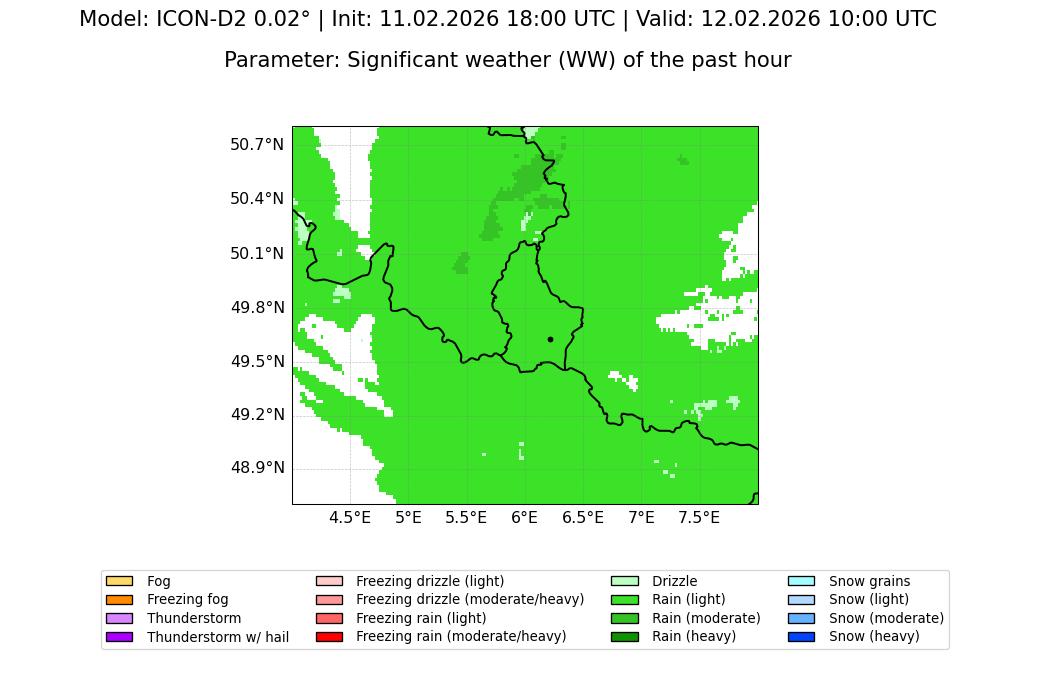 Model: ICON-D2 0.02° | Init: 11.02.2026 18:00 UTC | Valid: 12.02.2026 10:00 UTC

Parameter: Significant weather (WW) of the past hour

50.7°N
50.4°N
50.1°N
49.8°N
49.5°N
49.2°N
48.9°N

4.5°E 5°E 5.5°E 6°E 6.5°E 7°E 7.5°E

Fog
Freezing fog
Thunderstorm
Thunderstorm w/ hail

Freezing drizzle (light)
Freezing drizzle (moderate/heavy)
Freezing rain (light)
Freezing rain (moderate/heavy)

Drizzle
Rain (light)
Rain (moderate)
Rain (heavy)

Snow grains
Snow (light)
Snow (moderate)
Snow (heavy)